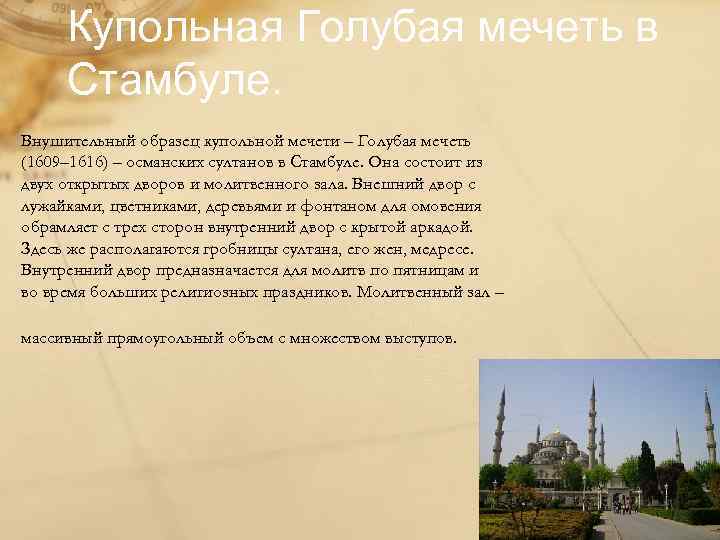 Купольная Голубая мечеть в Стамбуле.

Внушительный образец купольной мечети – Голубая мечеть (1609–1616) – османских султанов в Стамбуле. Она состоит из двух открытых дворов и молитвенного зала. Внешний двор с лужайками, цветниками, деревьями и фонтаном для омовения обрамляет с трех сторон внутренний двор с крытой аркадой. Здесь же располагаются гробницы султана, его жен, медресе. Внутренний двор предназначается для молитв по пятницам и во время больших религиозных праздников. Молитвенный зал –

массивный прямоугольный объем с множеством выступов.